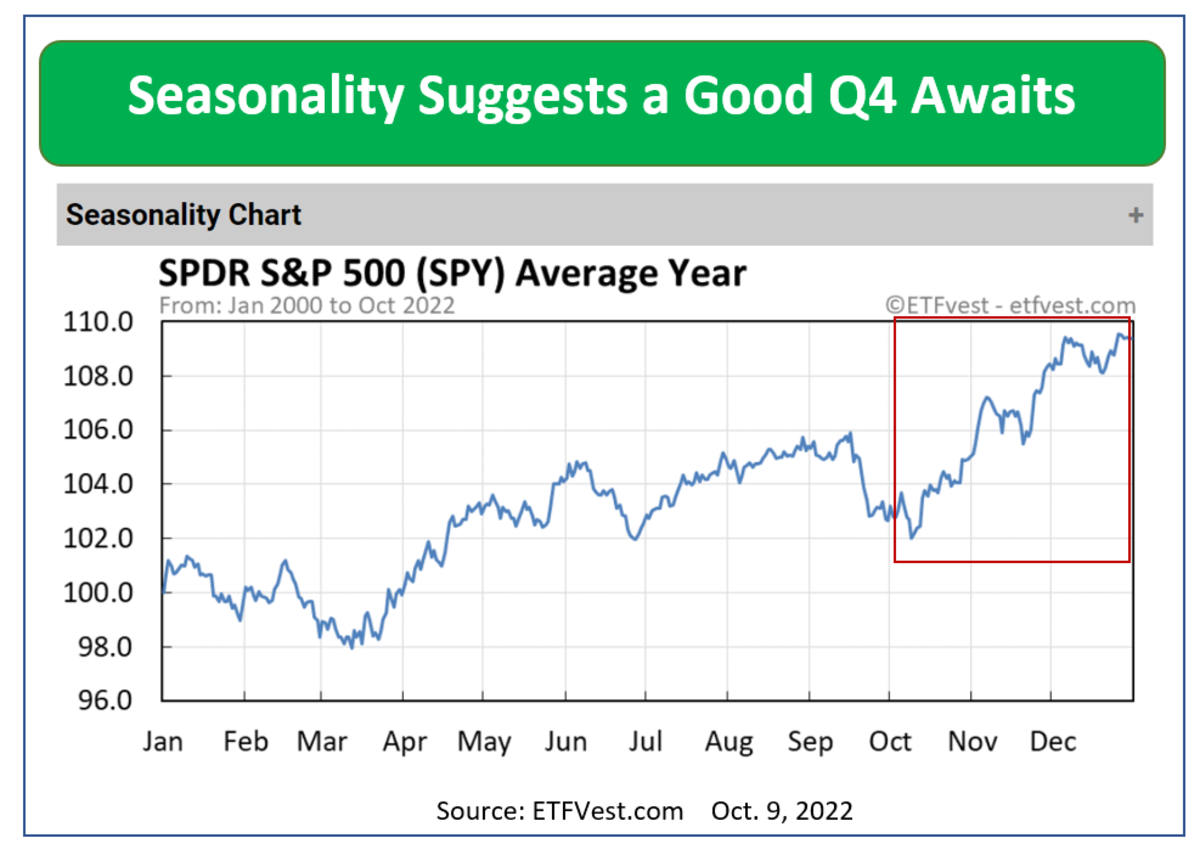 Seasonality Suggests a Good Q4 Awaits

Seasonality Chart +

SPDR S&P 500 (SPY) Average Year

From: Jan 2000 to Oct 2022

©ETFvest - etfvest.com

110.0
108.0
106.0
104.0
102.0
100.0
98.0
96.0

Jan Feb Mar Apr May Jun Jul Aug Sep Oct Nov Dec

Source: ETFVest.com Oct. 9, 2022